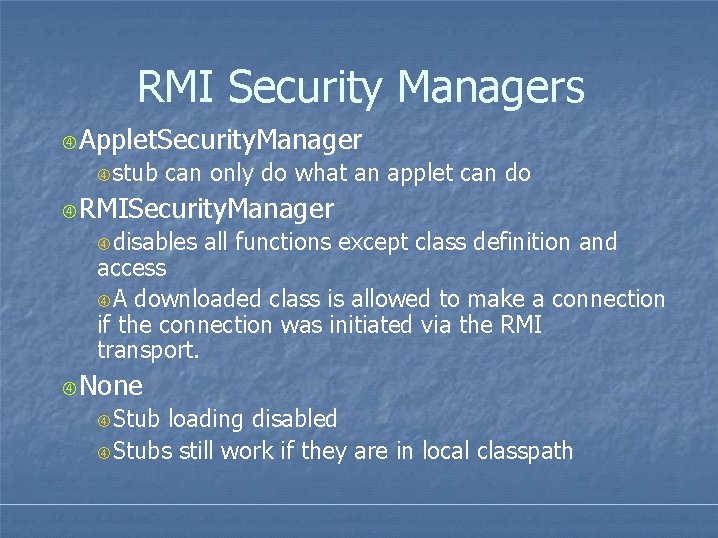 RMI Security Managers

AppletSecurityManager

stub can only do what an applet can do

RMISecurityManager

disables all functions except class definition and access

A downloaded class is allowed to make a connection if the connection was initiated via the RMI transport.

None

Stub loading disabled

Stubs still work if they are in local classpath